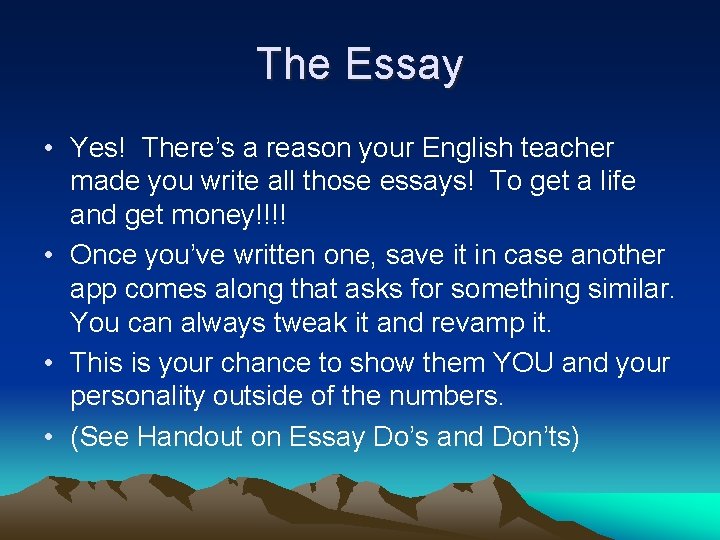 The Essay

• Yes! There's a reason your English teacher made you write all those essays! To get a life and get money!!!!
• Once you've written one, save it in case another app comes along that asks for something similar. You can always tweak it and revamp it.
• This is your chance to show them YOU and your personality outside of the numbers.
• (See Handout on Essay Do's and Don'ts)